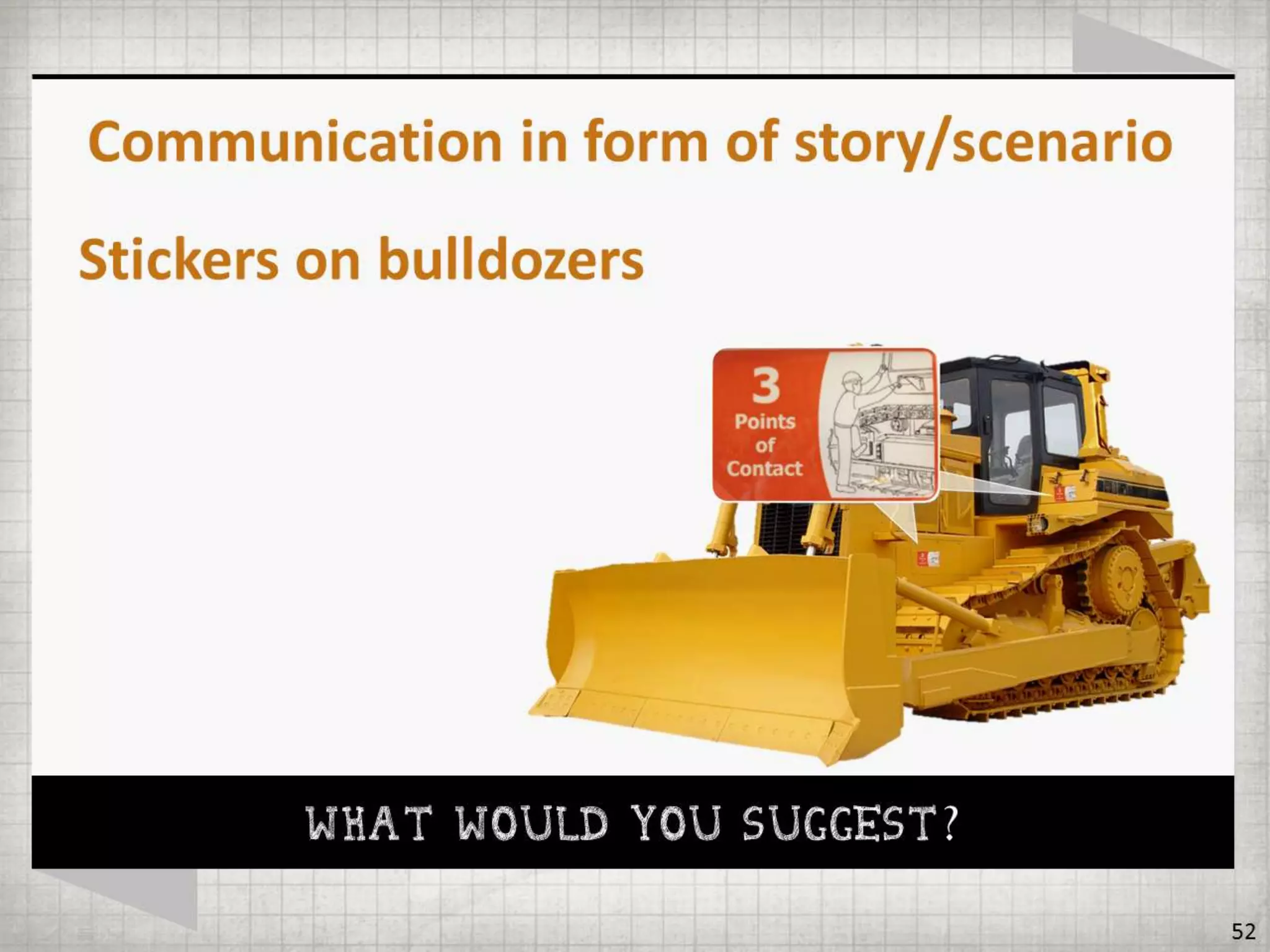 Communication in form of story/scenario

Stickers on bulldozers

3
Points
of
Contact

WHAT WOULD YOU SUGGEST?

52